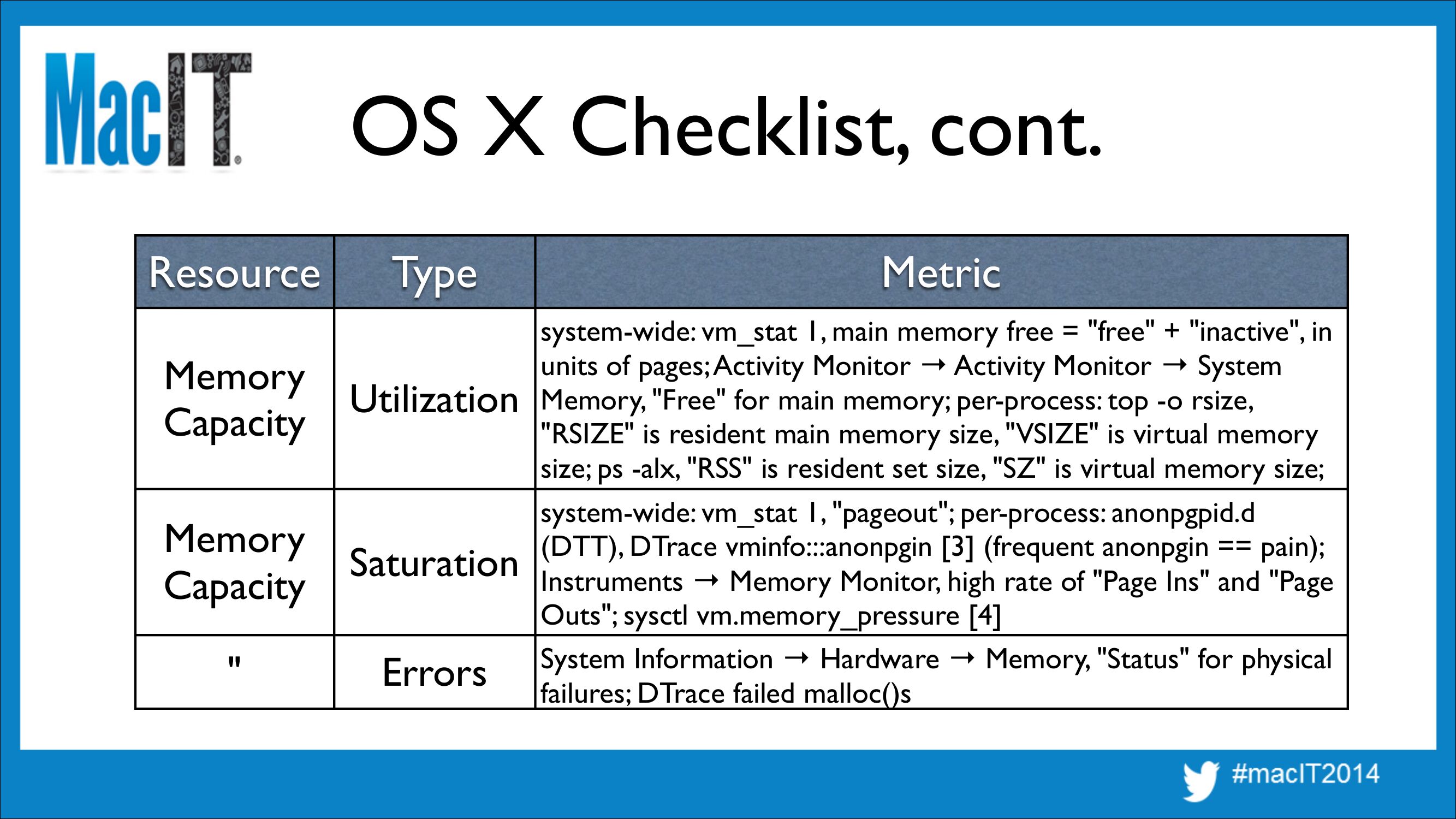 MacIT

OS X Checklist, cont.

| Resource | Type | Metric |
|---|---|---|
| Memory Capacity | Utilization | system-wide: vm_stat 1, main memory free = "free" + "inactive", in units of pages; Activity Monitor → Activity Monitor → System Memory, "Free" for main memory; per-process: top -o rsize, "RSIZE" is resident main memory size, "VSIZE" is virtual memory size; ps -alx, "RSS" is resident set size, "SZ" is virtual memory size; |
| Memory Capacity | Saturation | system-wide: vm_stat 1, "pageout"; per-process: anonpgpid.d (DTT), DTrace vminfo:::anonpgin [3] (frequent anonpgin == pain); Instruments → Memory Monitor, high rate of "Page Ins" and "Page Outs"; sysctl vm.memory_pressure [4] |
| " | Errors | System Information → Hardware → Memory, "Status" for physical failures; DTrace failed malloc()s |

#macIT2014